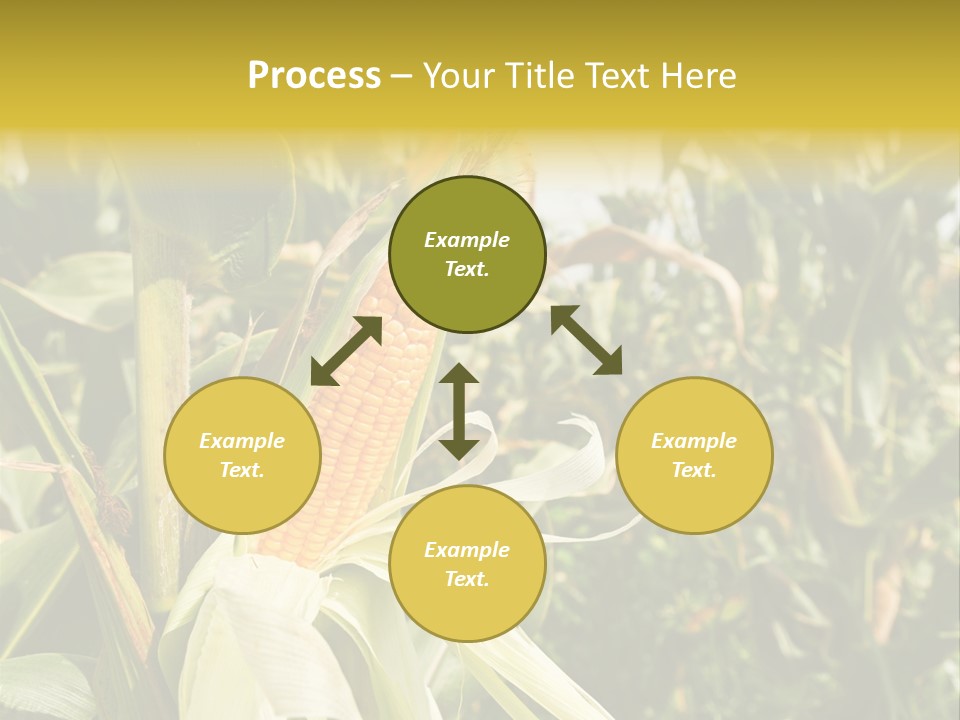 Process – Your Title Text Here

Example Text.

Example Text.

Example Text.

Example Text.